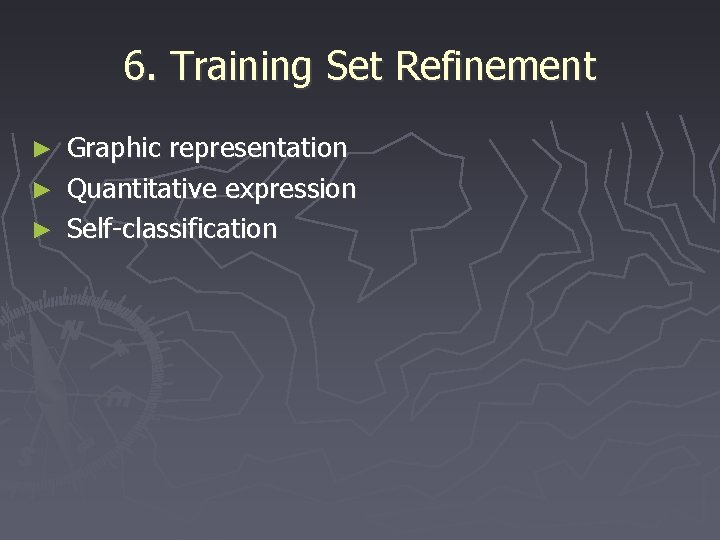 6. Training Set Refinement

► Graphic representation
► Quantitative expression
► Self-classification